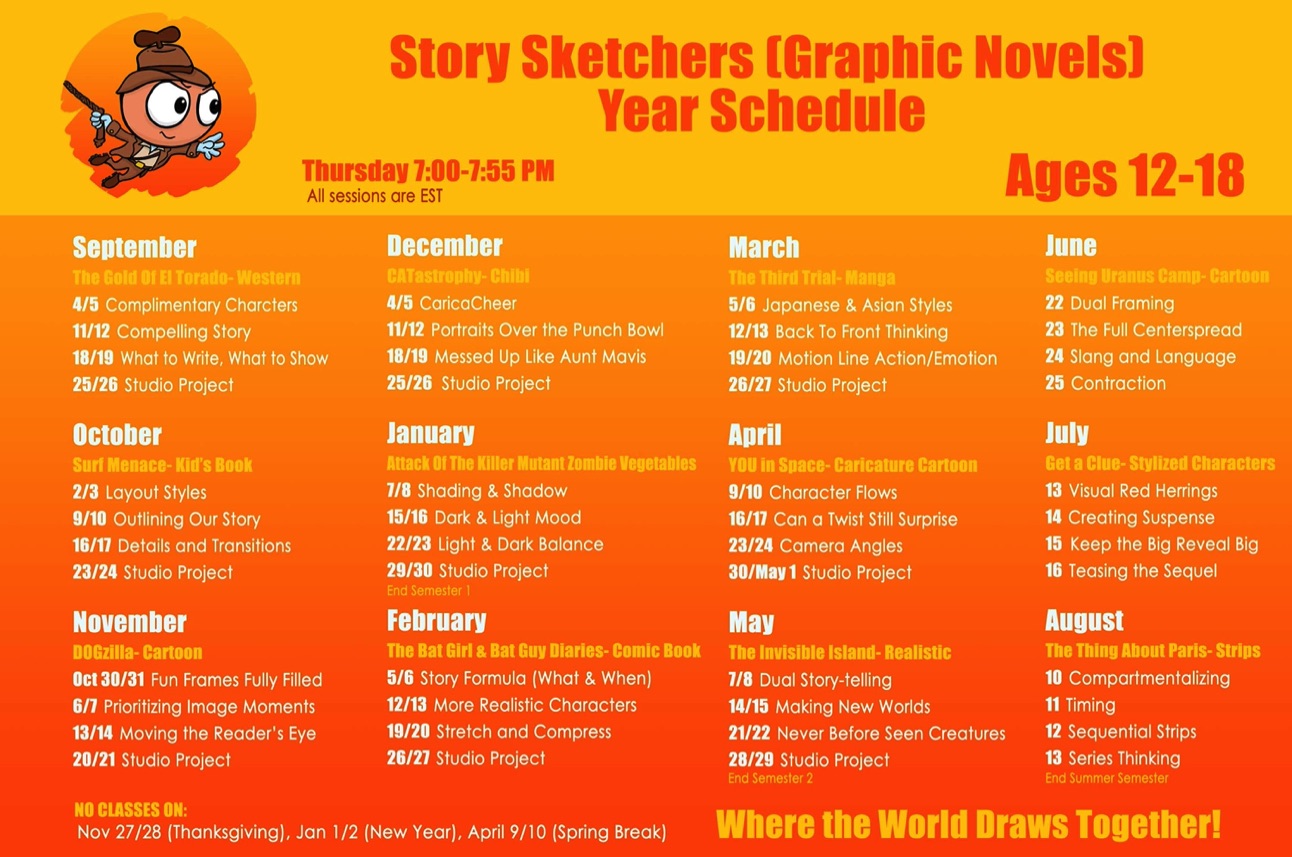 Story Sketchers (Graphic Novels)
Year Schedule

Thursday 7:00-7:55 PM
All sessions are EST

Ages 12-18

September
The Gold Of El Torado- Western
4/5 Complimentary Charcters
11/12 Compelling Story
18/19 What to Write, What to Show
25/26 Studio Project

October
Surf Menace- Kid's Book
2/3 Layout Styles
9/10 Outlining Our Story
16/17 Details and Transitions
23/24 Studio Project

November
DOGzilla- Cartoon
Oct 30/31 Fun Frames Fully Filled
6/7 Prioritizing Image Moments
13/14 Moving the Reader's Eye
20/21 Studio Project

December
CATastrophy- Chibi
4/5 CaricaCheer
11/12 Portraits Over the Punch Bowl
18/19 Messed Up Like Aunt Mavis
25/26 Studio Project

January
Attack Of The Killer Mutant Zombie Vegetables
7/8 Shading & Shadow
15/16 Dark & Light Mood
22/23 Light & Dark Balance
29/30 Studio Project
End Semester 1

February
The Bat Girl & Bat Guy Diaries- Comic Book
5/6 Story Formula (What & When)
12/13 More Realistic Characters
19/20 Stretch and Compress
26/27 Studio Project

March
The Third Trial- Manga
5/6 Japanese & Asian Styles
12/13 Back To Front Thinking
19/20 Motion Line Action/Emotion
26/27 Studio Project

April
YOU in Space- Caricature Cartoon
9/10 Character Flows
16/17 Can a Twist Still Surprise
23/24 Camera Angles
30/May 1 Studio Project

May
The Invisible Island- Realistic
7/8 Dual Story-telling
14/15 Making New Worlds
21/22 Never Before Seen Creatures
28/29 Studio Project
End Semester 2

June
Seeing Uranus Camp- Cartoon
22 Dual Framing
23 The Full Centerspread
24 Slang and Language
25 Contraction

July
Get a Clue- Stylized Characters
13 Visual Red Herrings
14 Creating Suspense
15 Keep the Big Reveal Big
16 Teasing the Sequel

August
The Thing About Paris- Strips
10 Compartmentalizing
11 Timing
12 Sequential Strips
13 Series Thinking
End Summer Semester

NO CLASSES ON:
Nov 27/28 (Thanksgiving), Jan 1/2 (New Year), April 9/10 (Spring Break)

Where the World Draws Together!